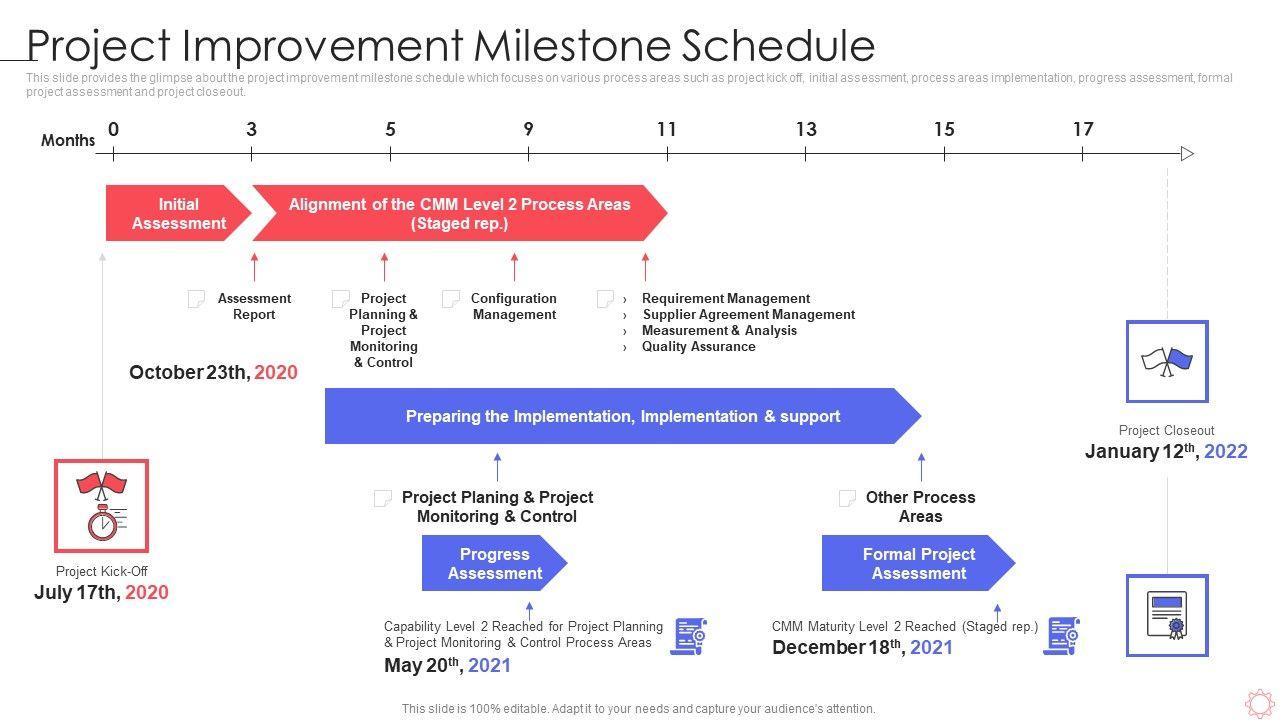 Project Improvement Milestone Schedule

This slide provides the glimpse about the project improvement milestone schedule which focuses on various process areas such as project kick off, initial assessment, process areas implementation, progress assessment, formal project assessment and project closeout.

Months 0 3 5 9 11 13 15 17

Initial Assessment

Alignment of the CMM Level 2 Process Areas (Staged rep.)

Assessment Report

Project Planning & Project Monitoring & Control

Configuration Management

› Requirement Management
› Supplier Agreement Management
› Measurement & Analysis
› Quality Assurance

October 23th, 2020

Preparing the Implementation, Implementation & support

Project Closeout
January 12$^{th}$, 2022

Project Planing & Project Monitoring & Control

Other Process Areas

Progress Assessment

Formal Project Assessment

Project Kick-Off
July 17th, 2020

Capability Level 2 Reached for Project Planning & Project Monitoring & Control Process Areas
May 20$^{th}$, 2021

CMM Maturity Level 2 Reached (Staged rep.)
December 18$^{th}$, 2021

This slide is 100% editable. Adapt it to your needs and capture your audience's attention.